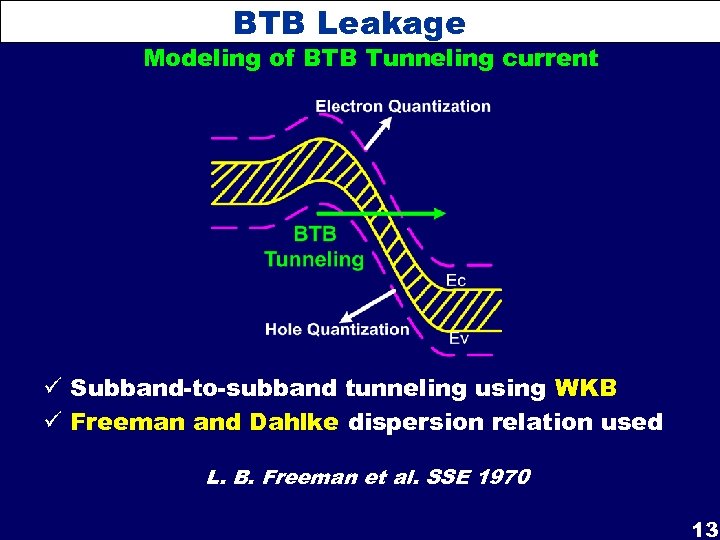 BTB Leakage

Modeling of BTB Tunneling current

Electron Quantization

BTB Tunneling

Ec

Hole Quantization

Ev

✓ Subband-to-subband tunneling using WKB
✓ Freeman and Dahlke dispersion relation used

L. B. Freeman et al. SSE 1970

13